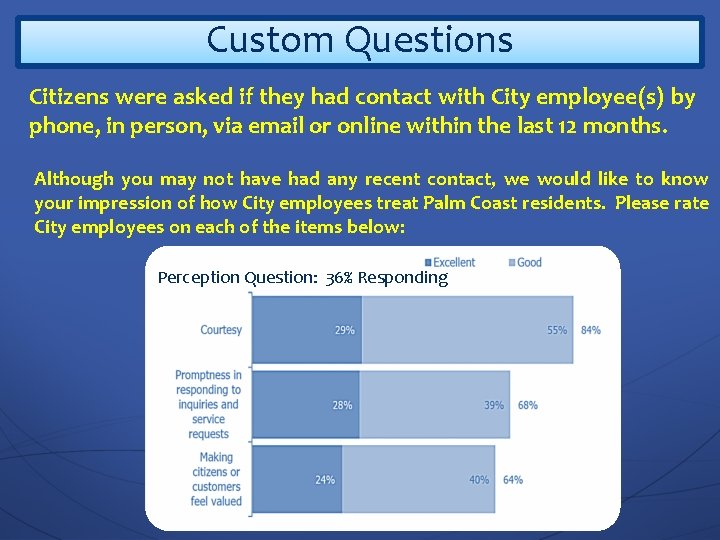 Custom Questions

Citizens were asked if they had contact with City employee(s) by phone, in person, via email or online within the last 12 months.

Although you may not have had any recent contact, we would like to know your impression of how City employees treat Palm Coast residents. Please rate City employees on each of the items below:

Excellent Good

Perception Question: 36% Responding

Courtesy 29% 55% 84%

Promptness in responding to inquiries and service requests 28% 39% 68%

Making citizens or customers feel valued 24% 40% 64%